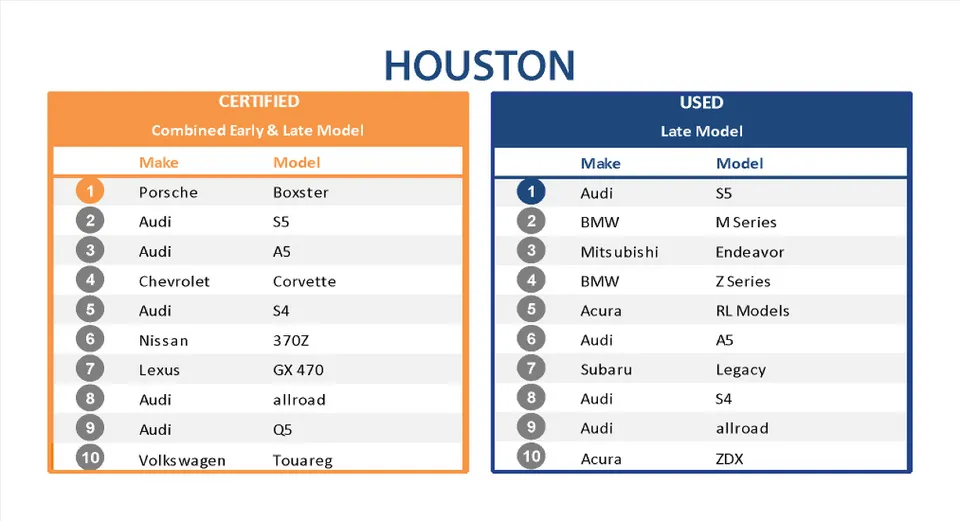 HOUSTON

CERTIFIED
Combined Early & Late Model

| | Make | Model |
|---|---|---|
| 1 | Porsche | Boxster |
| 2 | Audi | S5 |
| 3 | Audi | A5 |
| 4 | Chevrolet | Corvette |
| 5 | Audi | S4 |
| 6 | Nissan | 370Z |
| 7 | Lexus | GX 470 |
| 8 | Audi | allroad |
| 9 | Audi | Q5 |
| 10 | Volkswagen | Touareg |

USED
Late Model

| | Make | Model |
|---|---|---|
| 1 | Audi | S5 |
| 2 | BMW | M Series |
| 3 | Mitsubishi | Endeavor |
| 4 | BMW | Z Series |
| 5 | Acura | RL Models |
| 6 | Audi | A5 |
| 7 | Subaru | Legacy |
| 8 | Audi | S4 |
| 9 | Audi | allroad |
| 10 | Acura | ZDX |